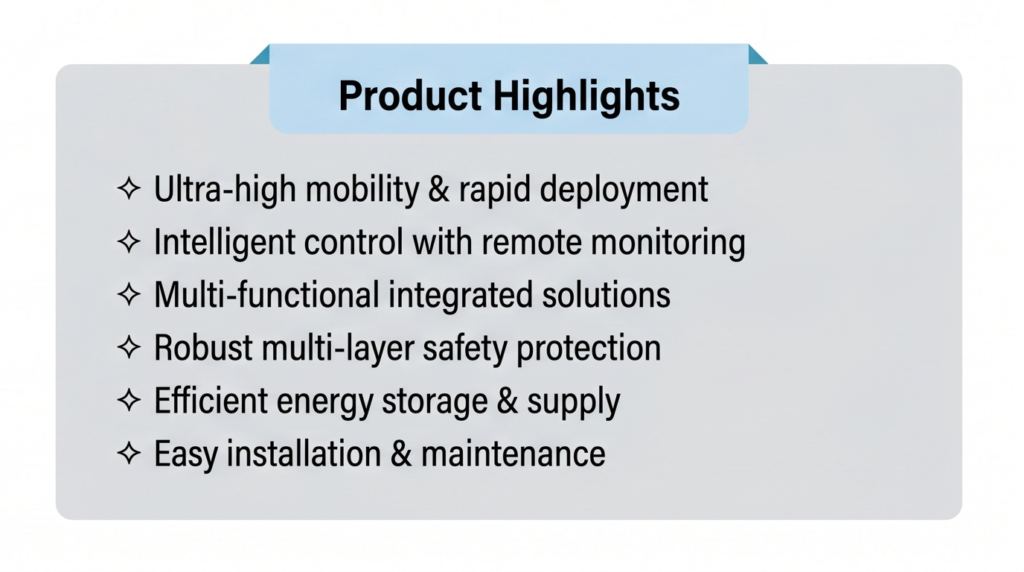 Product Highlights

✧ Ultra-high mobility & rapid deployment
✧ Intelligent control with remote monitoring
✧ Multi-functional integrated solutions
✧ Robust multi-layer safety protection
✧ Efficient energy storage & supply
✧ Easy installation & maintenance